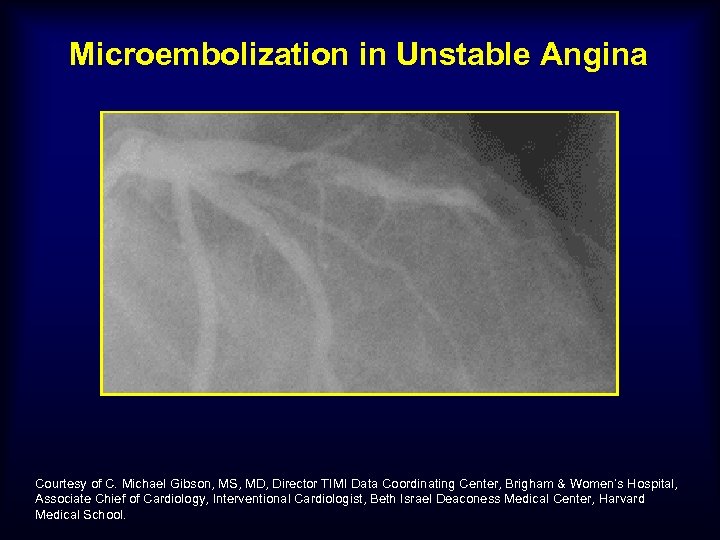 Microembolization in Unstable Angina

Courtesy of C. Michael Gibson, MS, MD, Director TIMI Data Coordinating Center, Brigham & Women's Hospital, Associate Chief of Cardiology, Interventional Cardiologist, Beth Israel Deaconess Medical Center, Harvard Medical School.